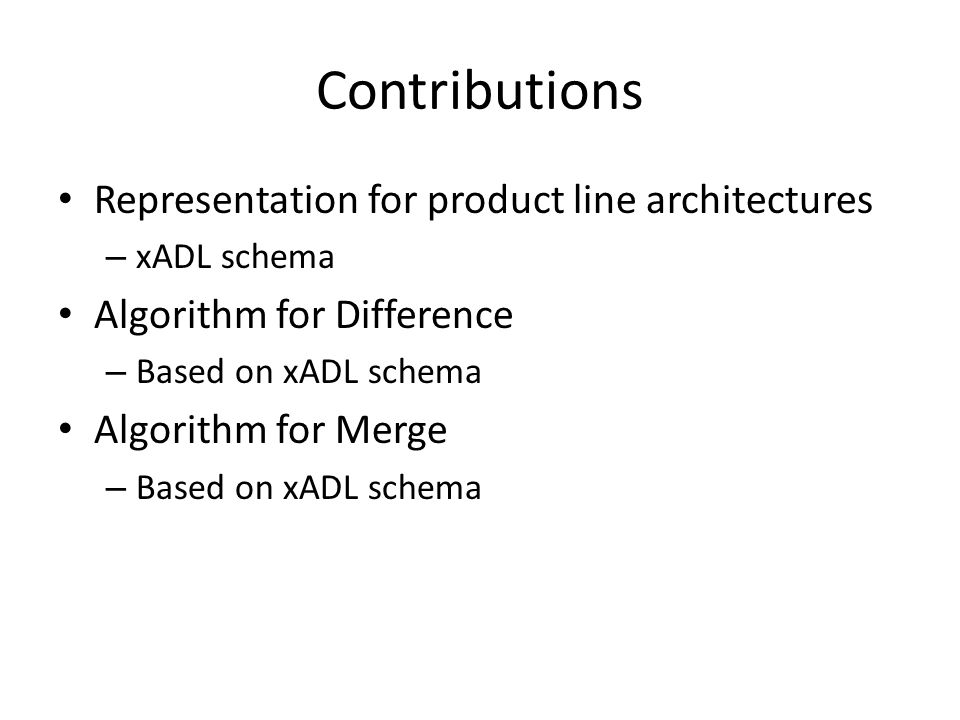 Contributions

• Representation for product line architectures
– xADL schema
• Algorithm for Difference
– Based on xADL schema
• Algorithm for Merge
– Based on xADL schema